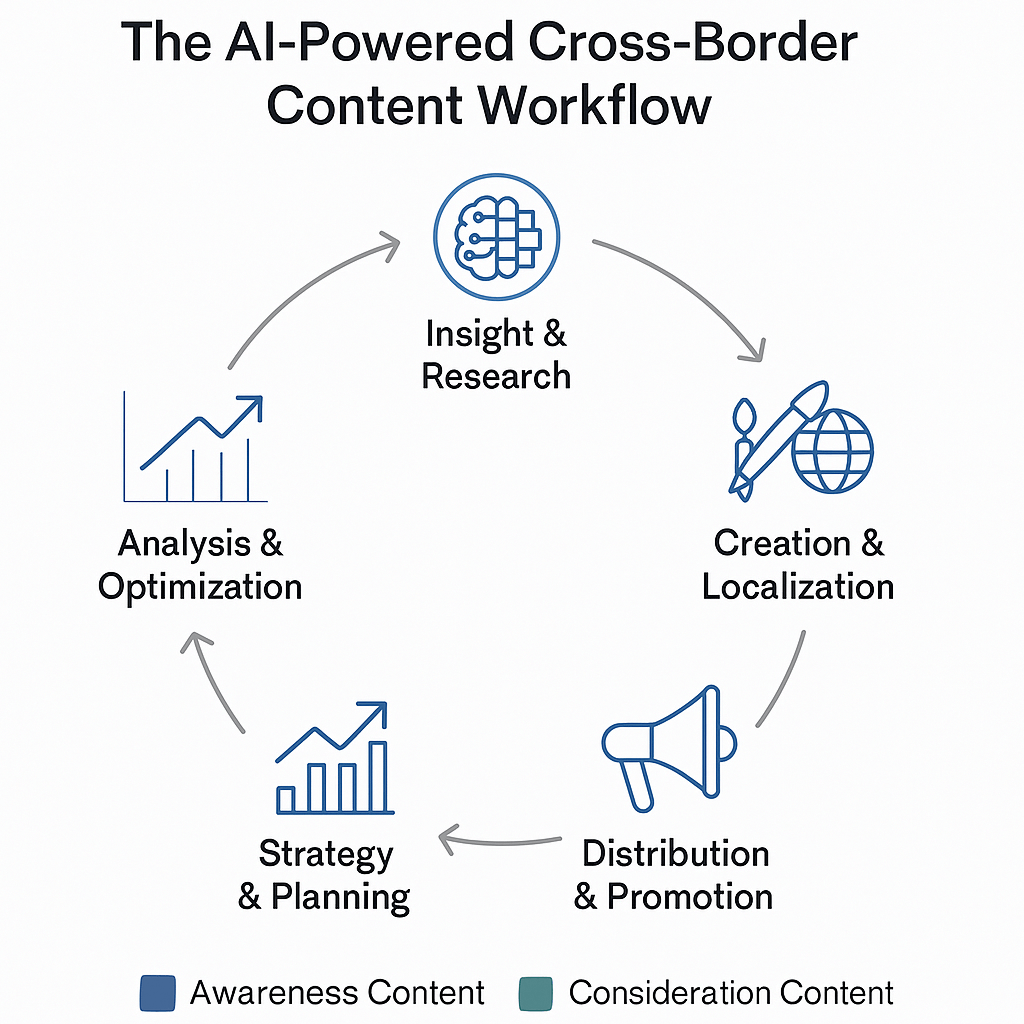 The AI-Powered Cross-Border Content Workflow

Insight & Research

Creation & Localization

Distribution & Promotion

Strategy & Planning

Analysis & Optimization

Awareness Content
Consideration Content